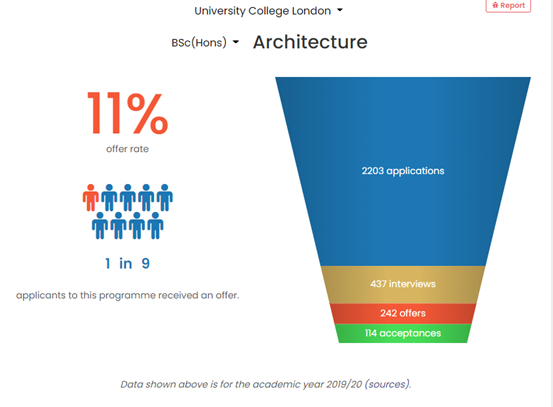 University College London

Report

BSc(Hons) Architecture

11%

offer rate

1 in 9

applicants to this programme received an offer.

2203 applications

437 interviews

242 offers

114 acceptances

Data shown above is for the academic year 2019/20 (sources).